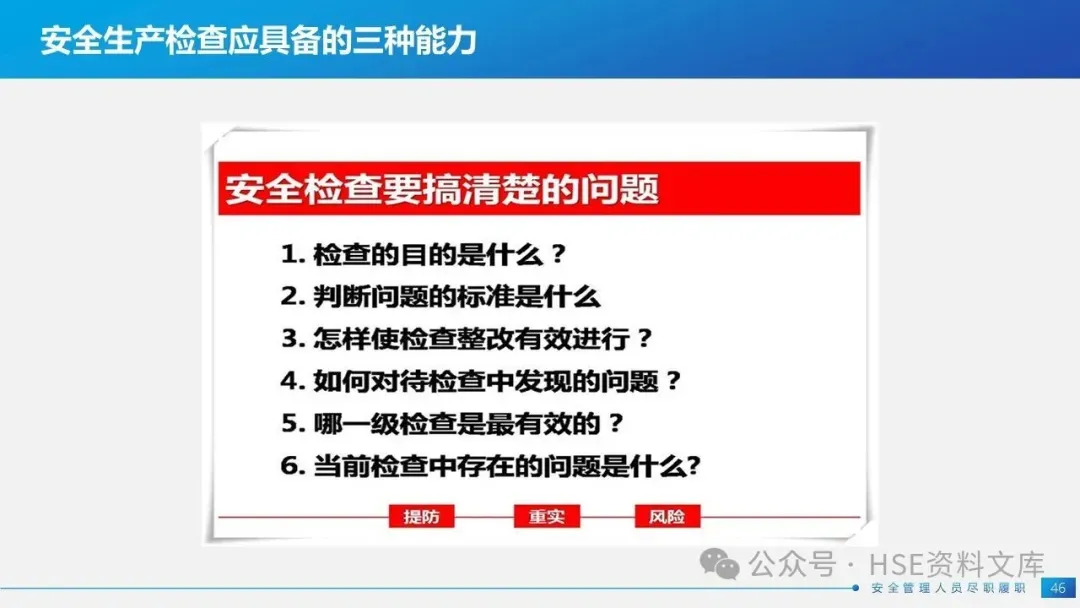 安全生产检查应具备的三种能力

安全检查要搞清楚的问题

1. 检查的目的是什么？
2. 判断问题的标准是什么
3. 怎样使检查整改有效进行？
4. 如何对待检查中发现的问题？
5. 哪一级检查是最有效的？
6. 当前检查中存在的问题是什么?

提防 重实 风险

公众号 · HSE资料文库

安全管理人员尽职履职 46